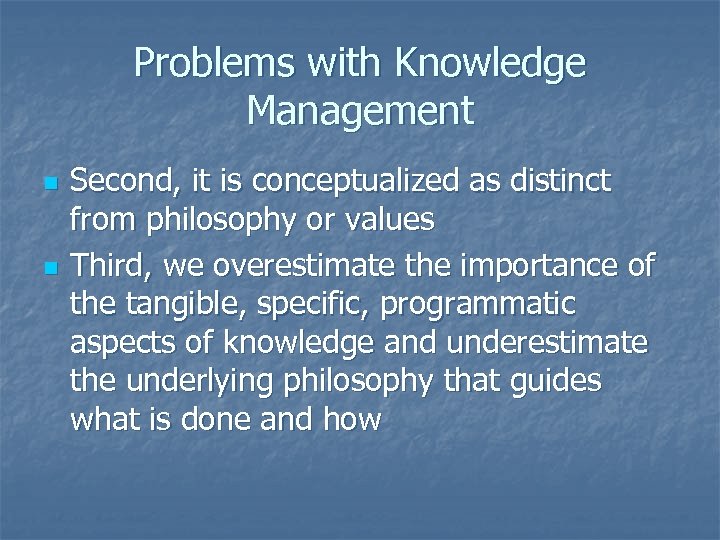 Problems with Knowledge Management

- Second, it is conceptualized as distinct from philosophy or values
- Third, we overestimate the importance of the tangible, specific, programmatic aspects of knowledge and underestimate the underlying philosophy that guides what is done and how